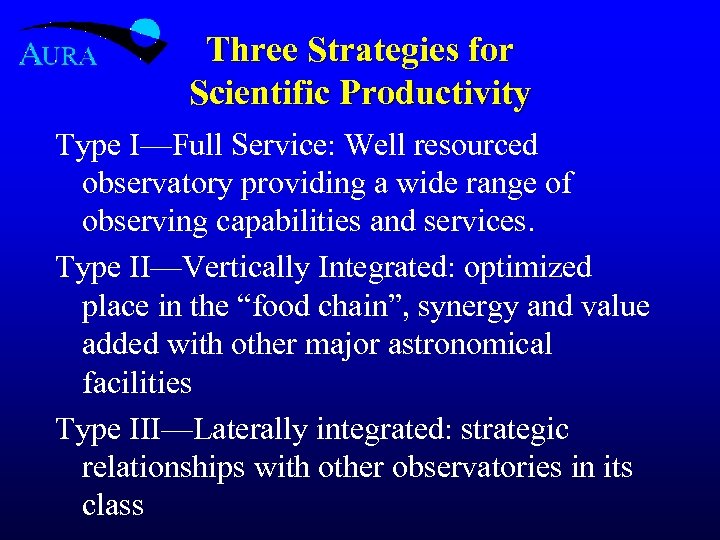 AURA

Three Strategies for Scientific Productivity

Type I—Full Service: Well resourced observatory providing a wide range of observing capabilities and services.

Type II—Vertically Integrated: optimized place in the “food chain”, synergy and value added with other major astronomical facilities

Type III—Laterally integrated: strategic relationships with other observatories in its class